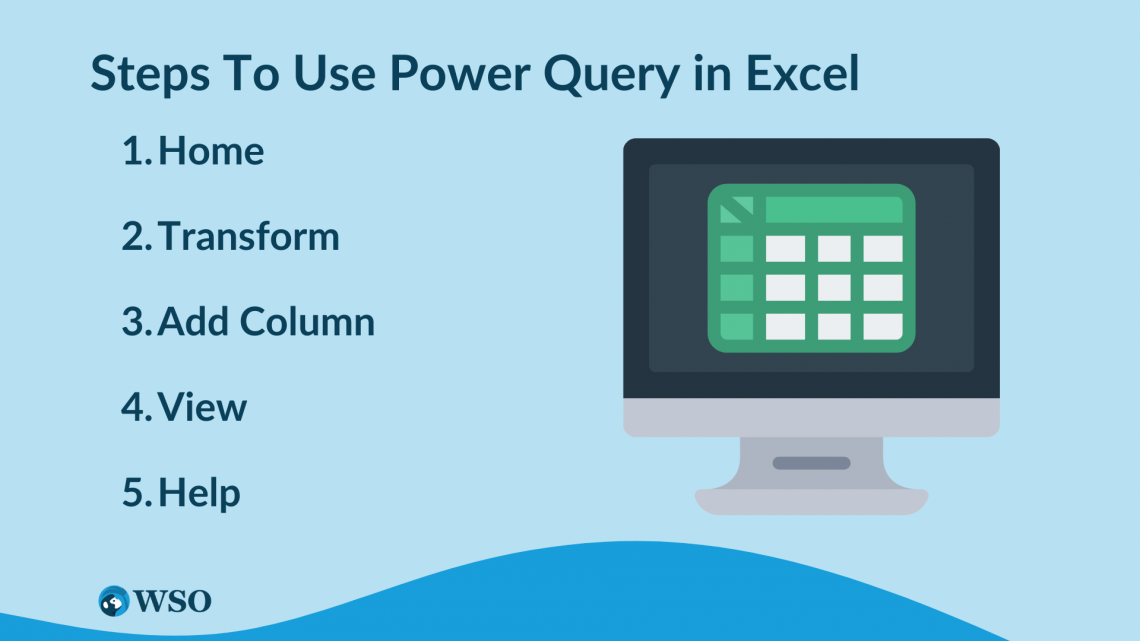 Steps To Use Power Query in Excel

1. Home

2. Transform

3. Add Column

4. View

5. Help

WSO